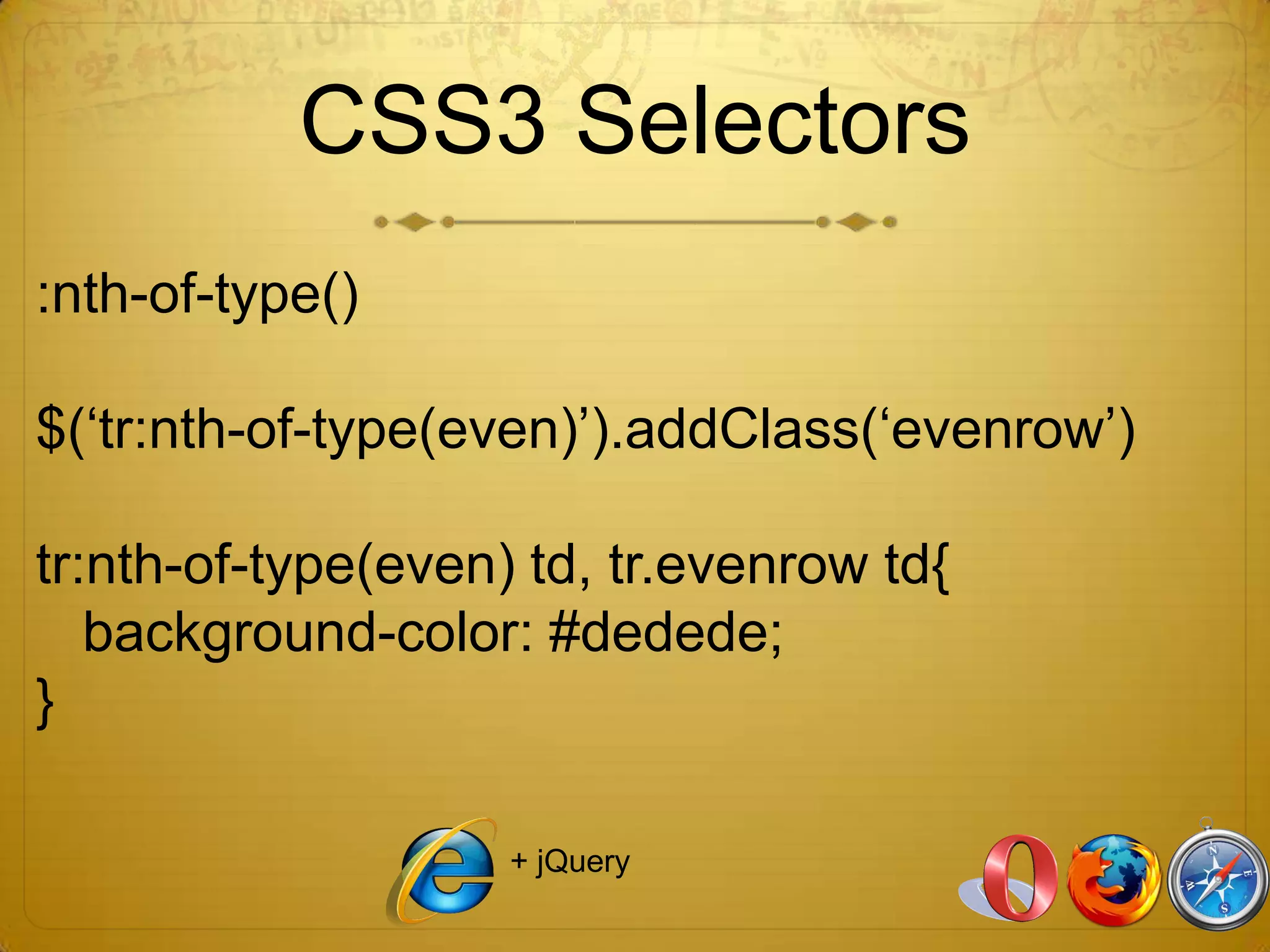 CSS3 Selectors

:nth-of-type()

$(‘tr:nth-of-type(even)’).addClass(‘evenrow’)

tr:nth-of-type(even) td, tr.evenrow td{
background-color: #dedede;
}

+ jQuery